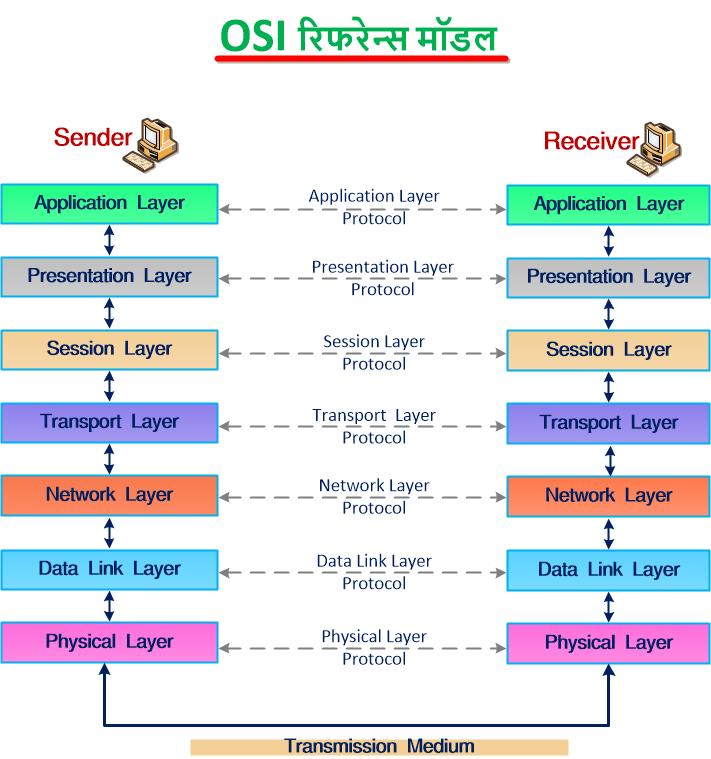 OSI रिफरेन्स मॉडल

Sender

Receiver

Application Layer

Application Layer Protocol

Application Layer

Presentation Layer

Presentation Layer Protocol

Presentation Layer

Session Layer

Session Layer Protocol

Session Layer

Transport Layer

Transport Layer Protocol

Transport Layer

Network Layer

Network Layer Protocol

Network Layer

Data Link Layer

Data Link Layer Protocol

Data Link Layer

Physical Layer

Physical Layer Protocol

Physical Layer

Transmission Medium